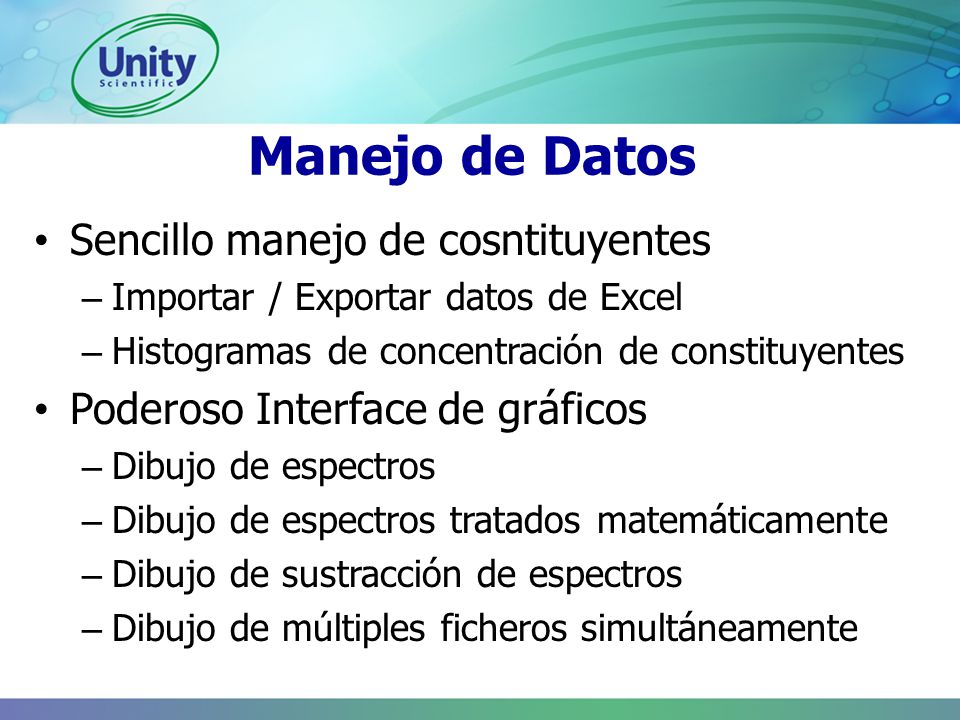 Unity Scientific

Manejo de Datos

• Sencillo manejo de cosntituyentes
– Importar / Exportar datos de Excel
– Histogramas de concentración de constituyentes
• Poderoso Interface de gráficos
– Dibujo de espectros
– Dibujo de espectros tratados matemáticamente
– Dibujo de sustracción de espectros
– Dibujo de múltiples ficheros simultáneamente